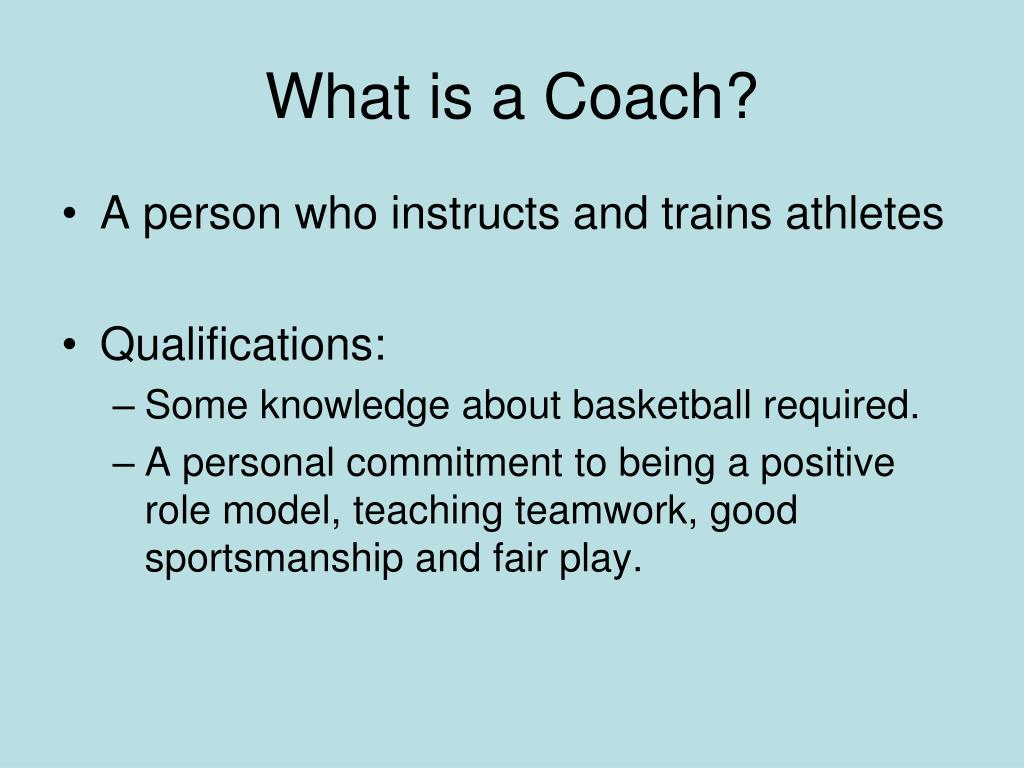 What is a Coach?

• A person who instructs and trains athletes

• Qualifications:
– Some knowledge about basketball required.
– A personal commitment to being a positive role model, teaching teamwork, good sportsmanship and fair play.